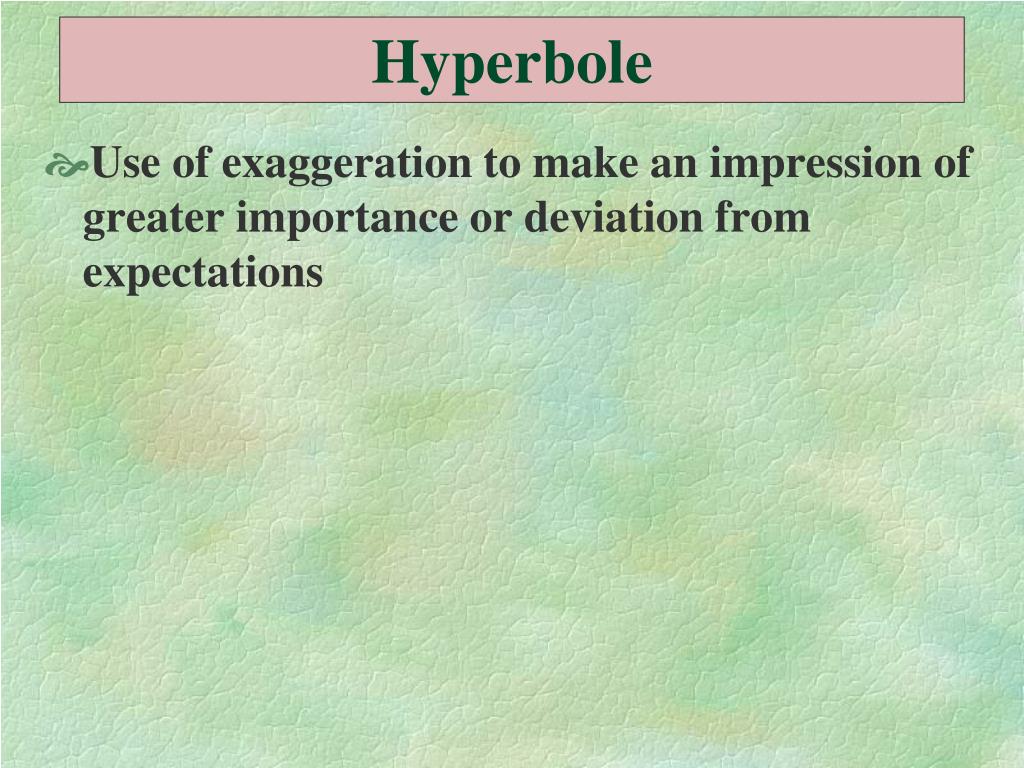 Hyperbole

Use of exaggeration to make an impression of greater importance or deviation from expectations